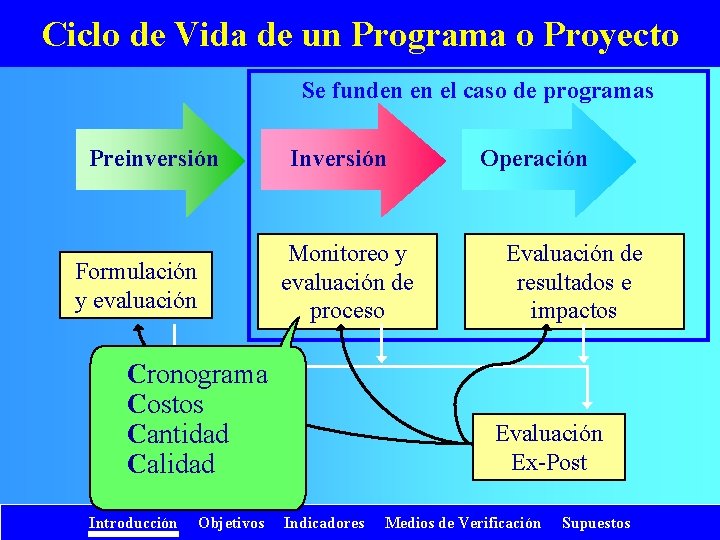 Ciclo de Vida de un Programa o Proyecto

Se funden en el caso de programas

Preinversión

Inversión

Operación

Formulación y evaluación

Monitoreo y evaluación de proceso

Evaluación de resultados e impactos

Cronograma
Costos
Cantidad
Calidad

Evaluación Ex-Post

Introducción Objetivos Indicadores Medios de Verificación Supuestos